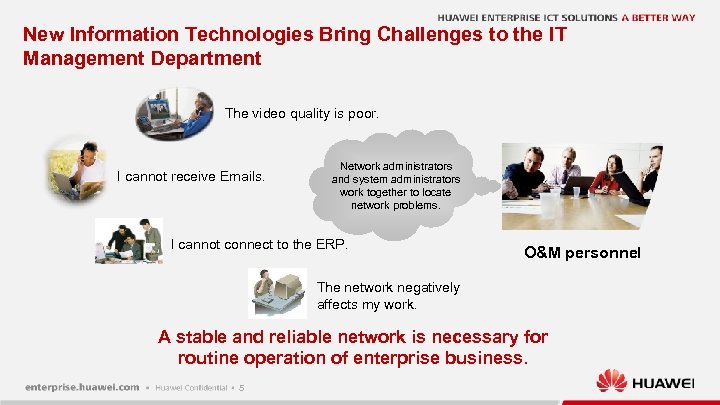 HUAWEI ENTERPRISE ICT SOLUTIONS A BETTER WAY

New Information Technologies Bring Challenges to the IT Management Department

The video quality is poor.

I cannot receive Emails.

Network administrators and system administrators work together to locate network problems.

I cannot connect to the ERP.

O&M personnel

The network negatively affects my work.

A stable and reliable network is necessary for routine operation of enterprise business.

enterprise.huawei.com • Huawei Confidential • 5

HUAWEI